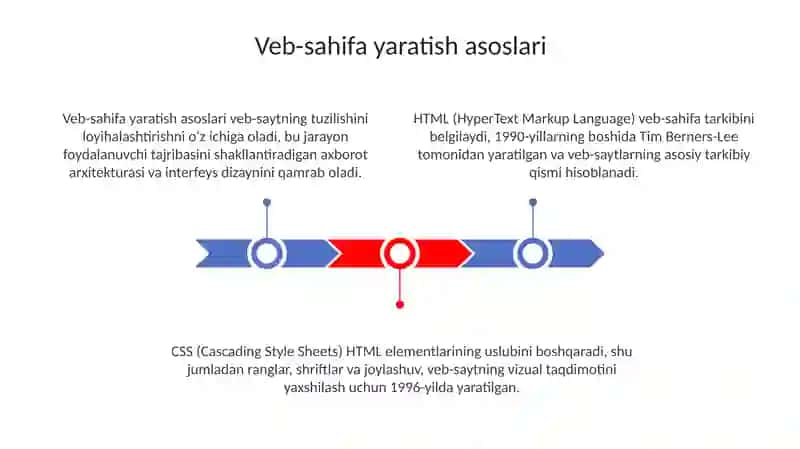 Veb-sahifa yaratish asoslari

Veb-sahifa yaratish asoslari veb-saytning tuzilishini loyihalashtirishni o'z ichiga oladi, bu jarayon foydalanuvchi tajribasini shakllantiradigan axborot arxitekturasi va interfeys dizaynini qamrab oladi.

HTML (HyperText Markup Language) veb-sahifa tarkibini belgilaydi, 1990-yillarning boshida Tim Berners-Lee tomonidan yaratilgan va veb-saytlarning asosiy tarkibiy qismi hisoblanadi.

CSS (Cascading Style Sheets) HTML elementlarining uslubini boshqaradi, shu jumladan ranglar, shriftlar va joylashuv, veb-saytning vizual taqdimotini yaxshilash uchun 1996-yilda yaratilgan.